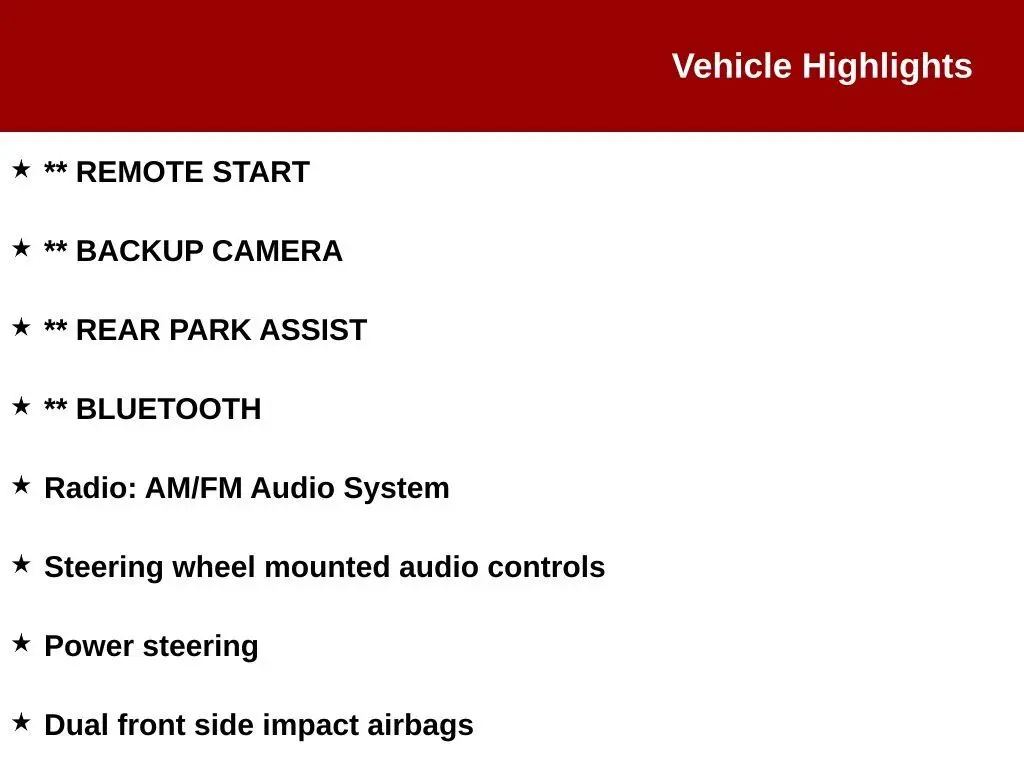 Vehicle Highlights

★ ** REMOTE START

★ ** BACKUP CAMERA

★ ** REAR PARK ASSIST

★ ** BLUETOOTH

★ Radio: AM/FM Audio System

★ Steering wheel mounted audio controls

★ Power steering

★ Dual front side impact airbags